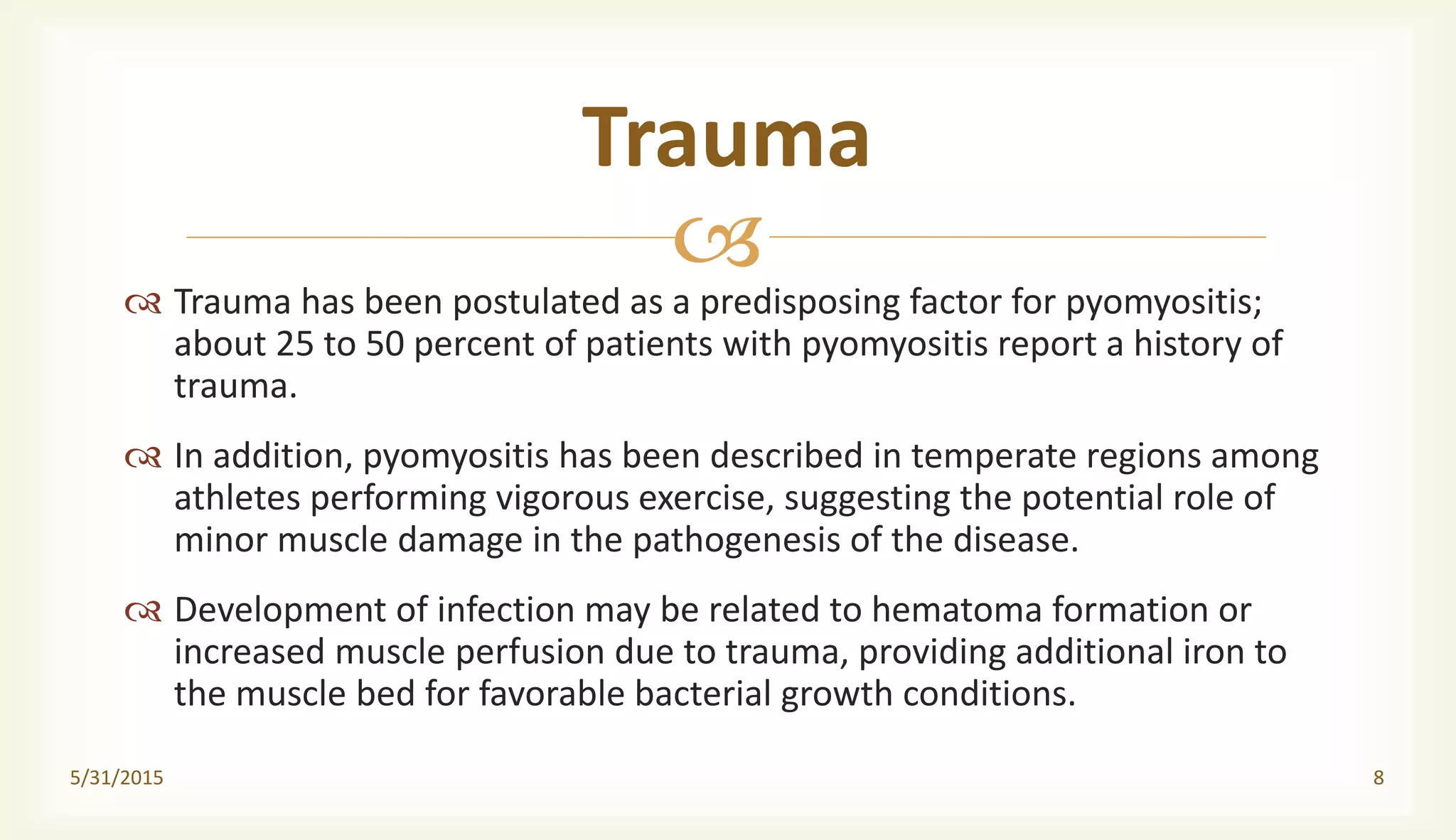 Trauma

Trauma has been postulated as a predisposing factor for pyomyositis; about 25 to 50 percent of patients with pyomyositis report a history of trauma.

In addition, pyomyositis has been described in temperate regions among athletes performing vigorous exercise, suggesting the potential role of minor muscle damage in the pathogenesis of the disease.

Development of infection may be related to hematoma formation or increased muscle perfusion due to trauma, providing additional iron to the muscle bed for favorable bacterial growth conditions.

5/31/2015

8